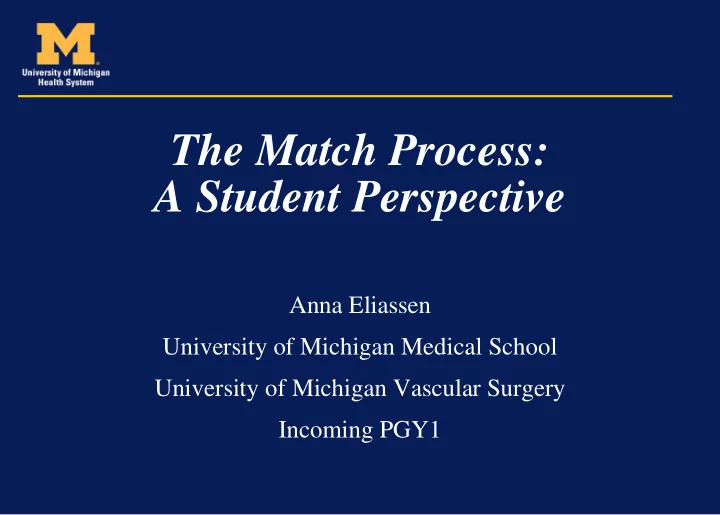 M
University of Michigan
Health System

The Match Process:
A Student Perspective

Anna Eliassen
University of Michigan Medical School
University of Michigan Vascular Surgery
Incoming PGY1